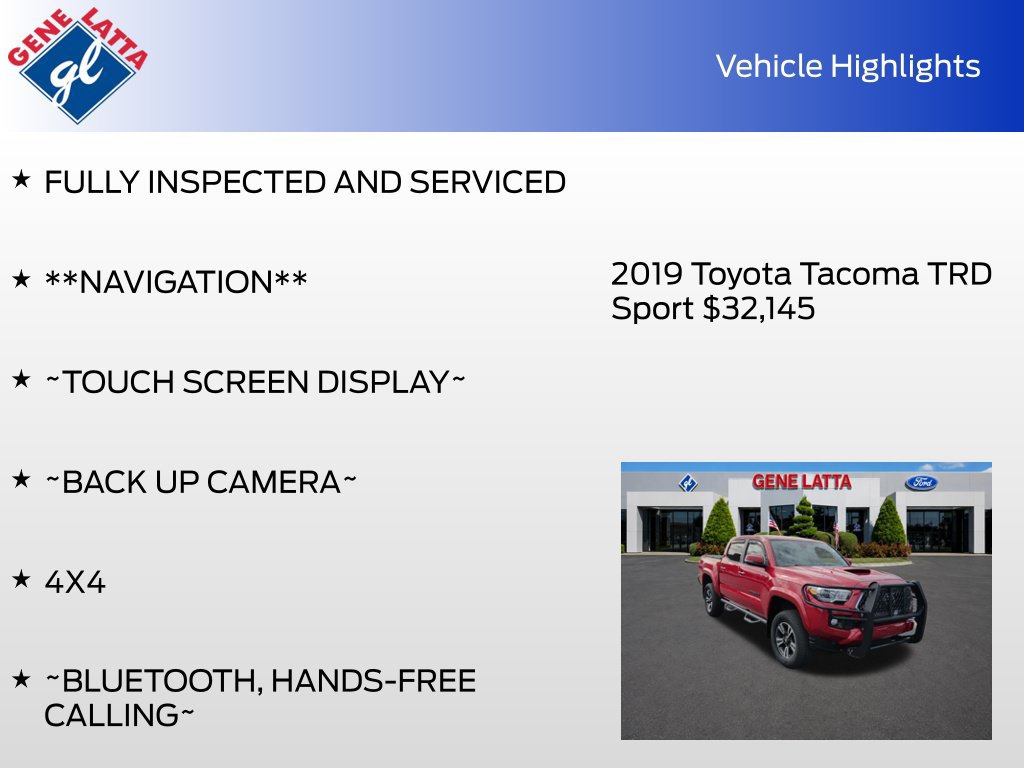 GENE LATTA
gl

Vehicle Highlights

★ FULLY INSPECTED AND SERVICED

★ **NAVIGATION**

★ ~TOUCH SCREEN DISPLAY~

★ ~BACK UP CAMERA~

★ 4X4

★ ~BLUETOOTH, HANDS-FREE CALLING~

2019 Toyota Tacoma TRD Sport $32,145

GENE LATTA